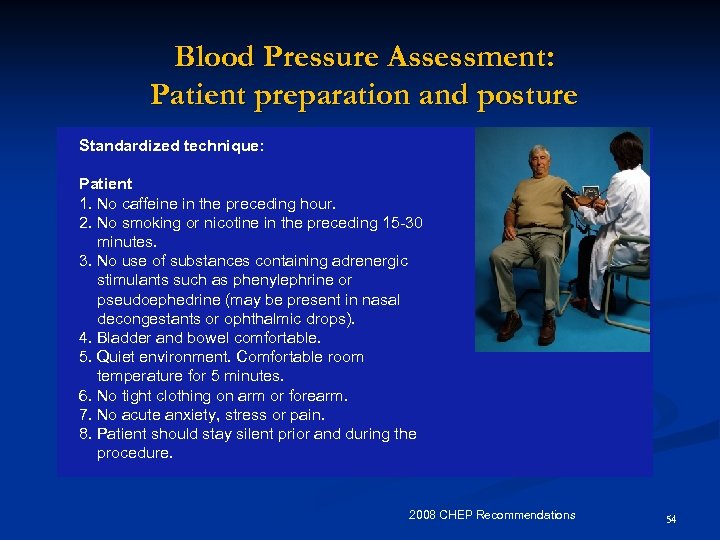 Blood Pressure Assessment:
Patient preparation and posture

Standardized technique:

Patient
1. No caffeine in the preceding hour.
2. No smoking or nicotine in the preceding 15-30 minutes.
3. No use of substances containing adrenergic stimulants such as phenylephrine or pseudoephedrine (may be present in nasal decongestants or ophthalmic drops).
4. Bladder and bowel comfortable.
5. Quiet environment. Comfortable room temperature for 5 minutes.
6. No tight clothing on arm or forearm.
7. No acute anxiety, stress or pain.
8. Patient should stay silent prior and during the procedure.

2008 CHEP Recommendations

54